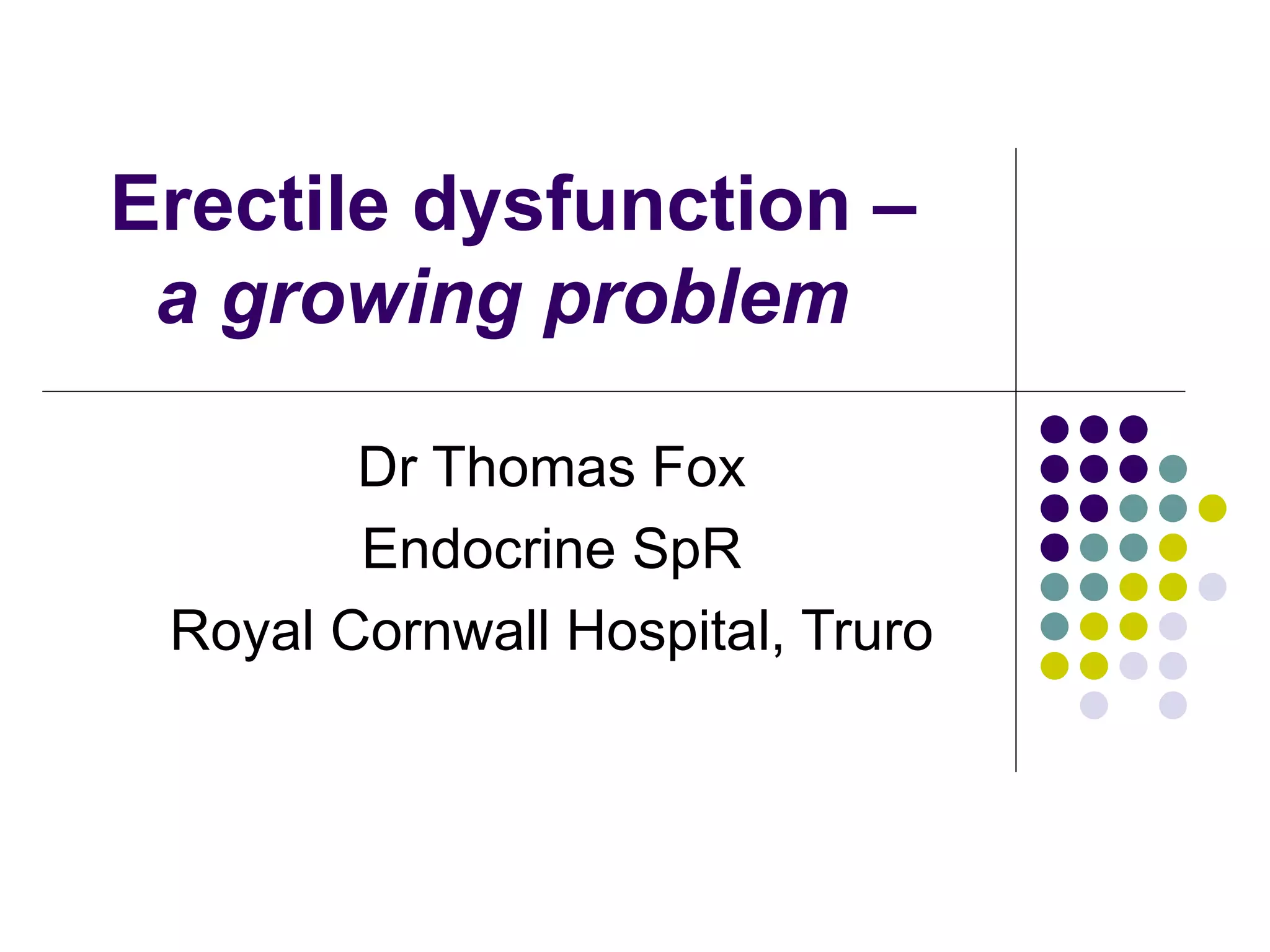 Erectile dysfunction – a growing problem

Dr Thomas Fox
Endocrine SpR
Royal Cornwall Hospital, Truro